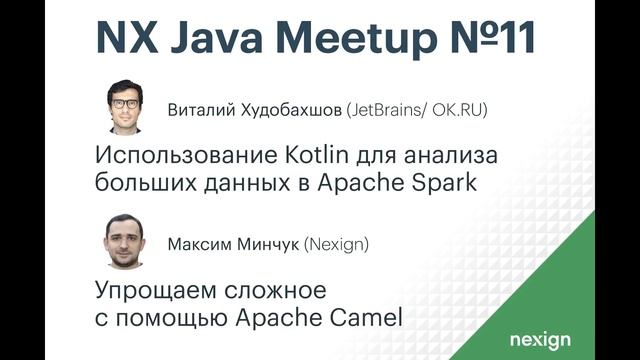 NX Java Meetup №11

Виталий Худобахшов (JetBrains/ OK.RU)

Использование Kotlin для анализа больших данных в Apache Spark

Максим Минчук (Nexign)

Упрощаем сложное с помощью Apache Camel

nexign